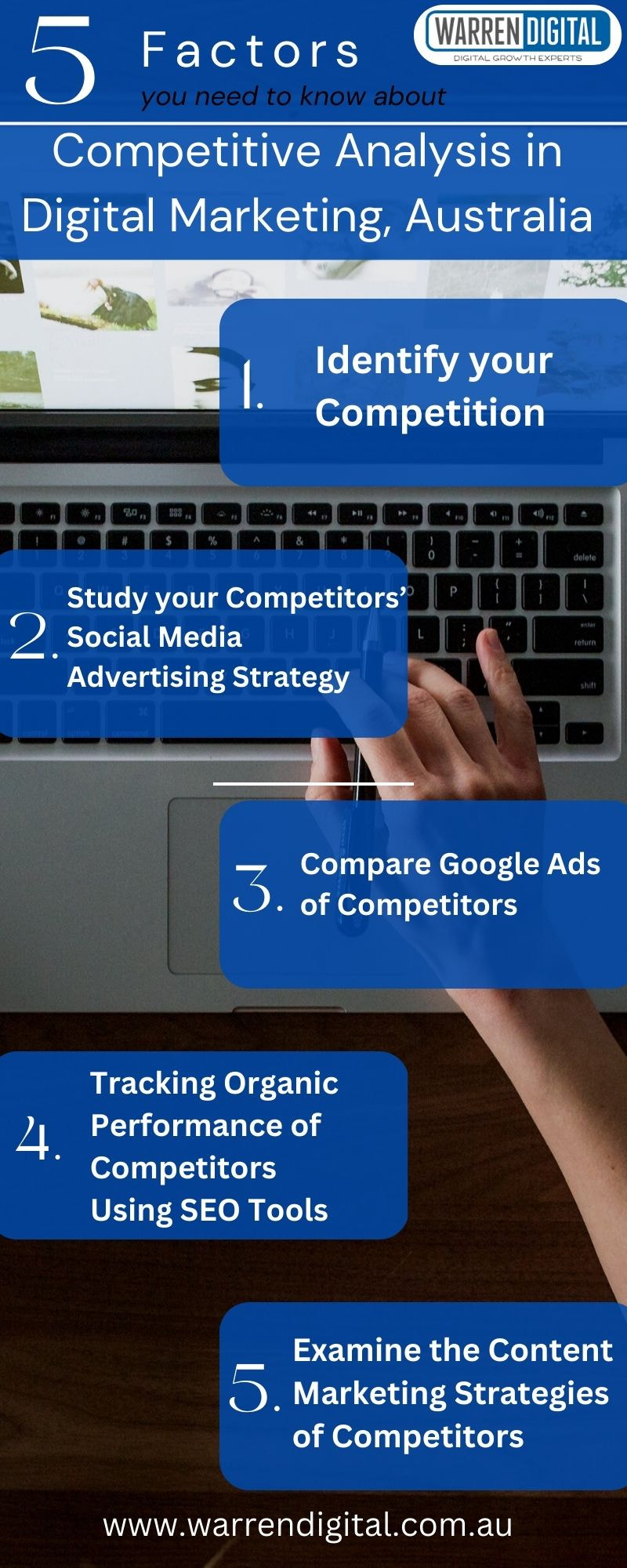 5 Factors you need to know about

WARREN DIGITAL
DIGITAL GROWTH EXPERTS

Competitive Analysis in Digital Marketing, Australia

1. Identify your Competition

2. Study your Competitors' Social Media Advertising Strategy

3. Compare Google Ads of Competitors

4. Tracking Organic Performance of Competitors Using SEO Tools

5. Examine the Content Marketing Strategies of Competitors

www.warrendigital.com.au